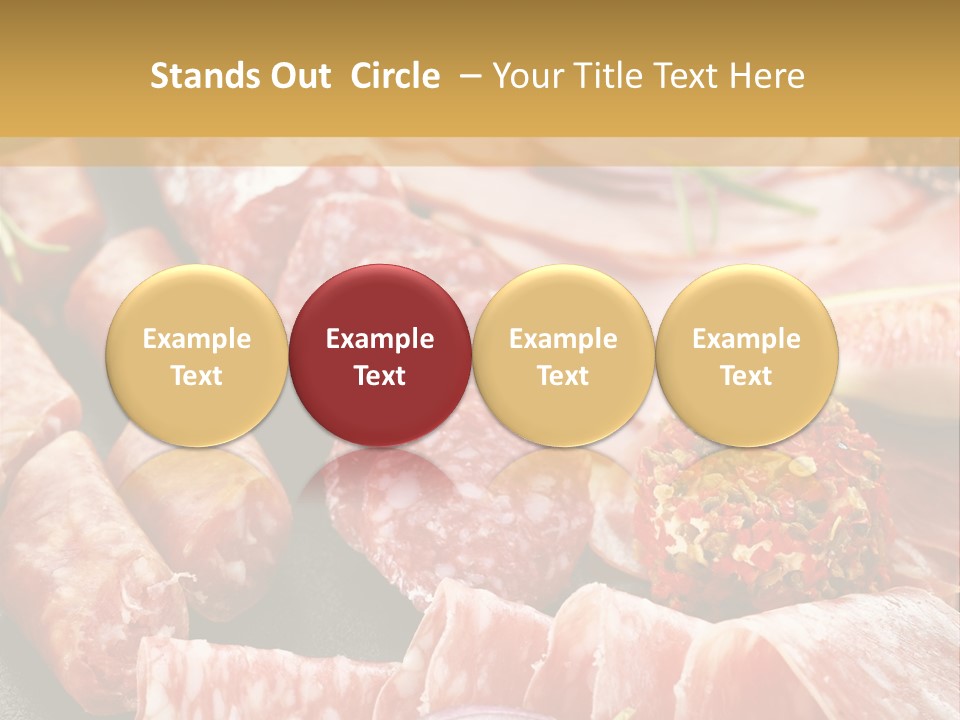 Stands Out  Circle  – Your Title Text Here

Example Text

Example Text

Example Text

Example Text